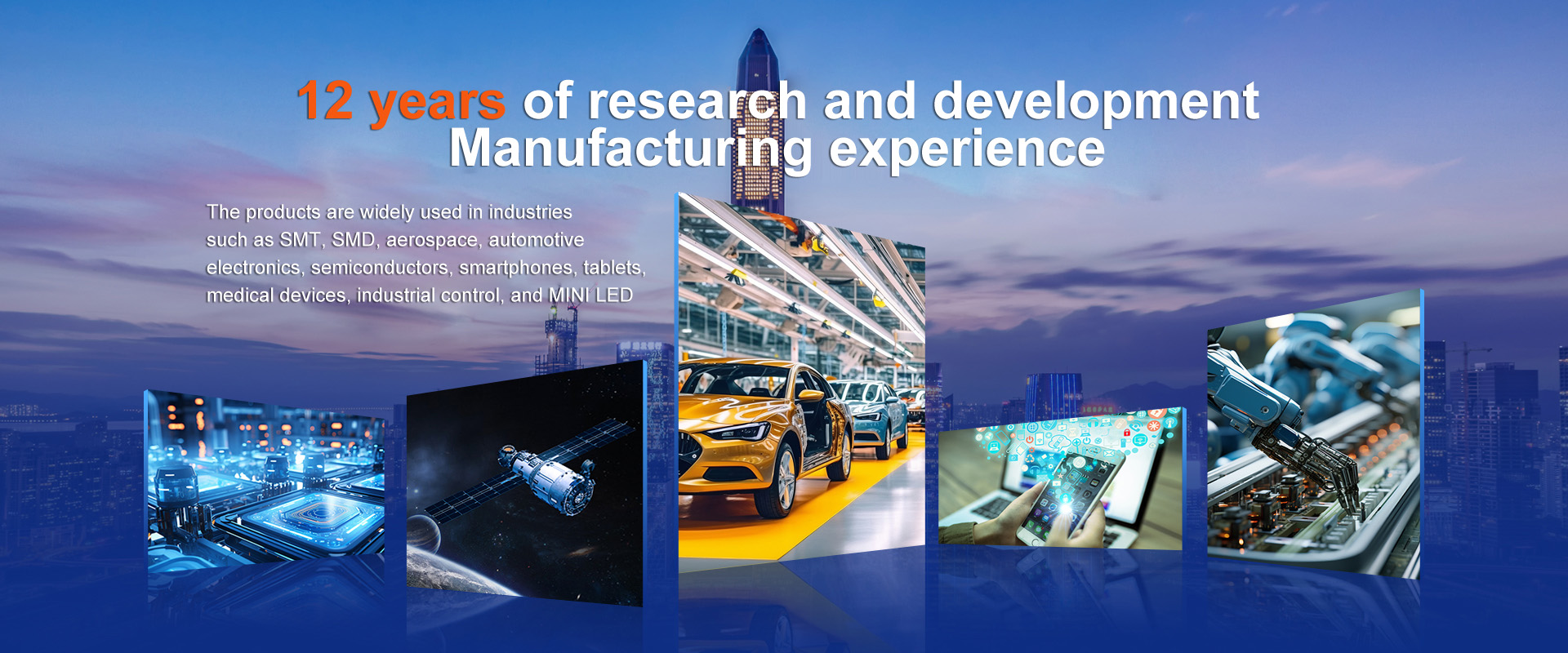 12 years of research and development
Manufacturing experience

The products are widely used in industries such as SMT, SMD, aerospace, automotive electronics, semiconductors, smartphones, tablets, medical devices, industrial control, and MINI LED